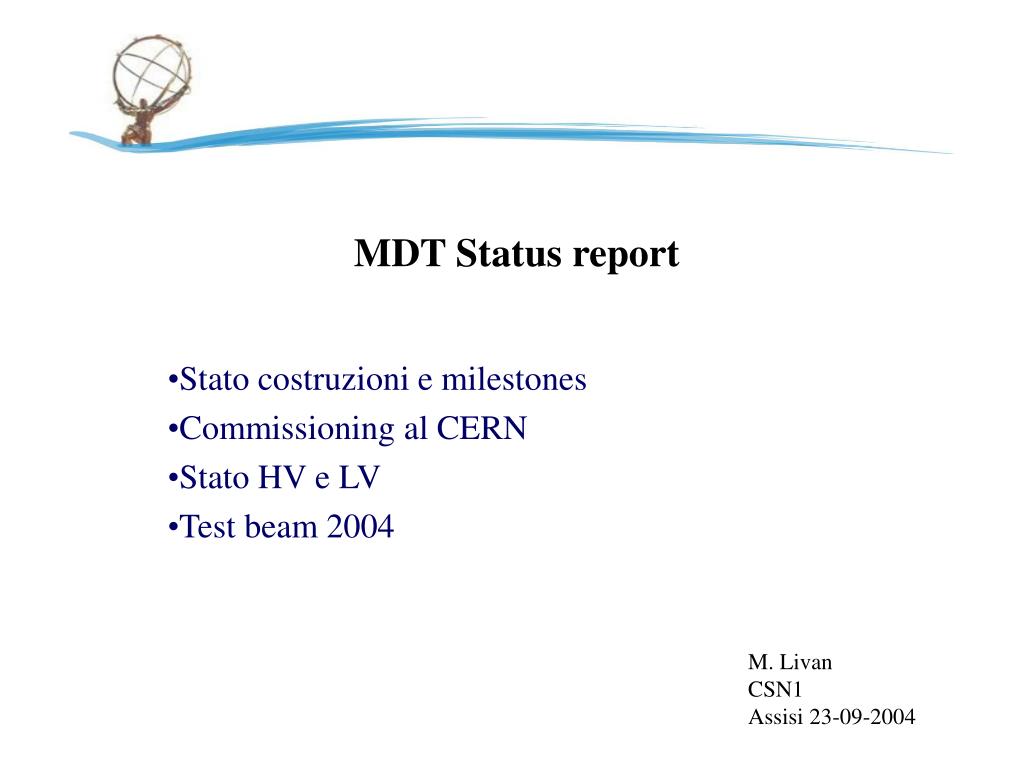 MDT Status report

•Stato costruzioni e milestones
•Commissioning al CERN
•Stato HV e LV
•Test beam 2004

M. Livan
CSN1
Assisi 23-09-2004